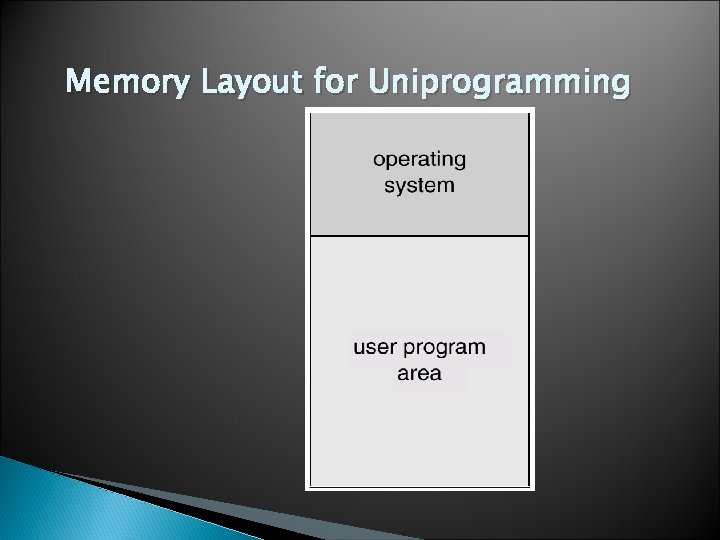 Memory Layout for Uniprogramming

operating system

user program area